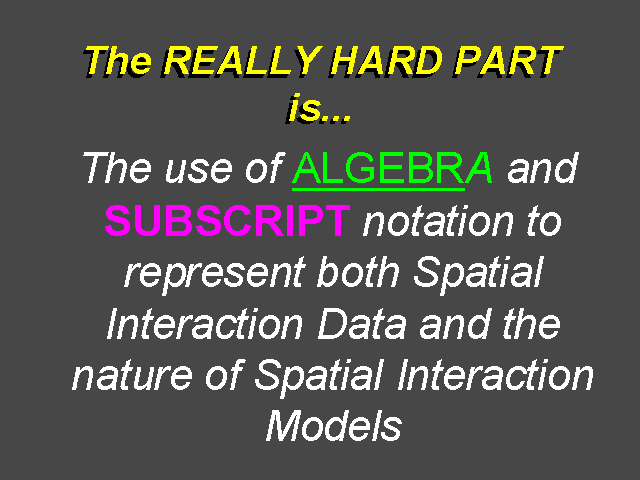 The REALLY HARD PART is...

The use of ALGEBRA and SUBSCRIPT notation to represent both Spatial Interaction Data and the nature of Spatial Interaction Models